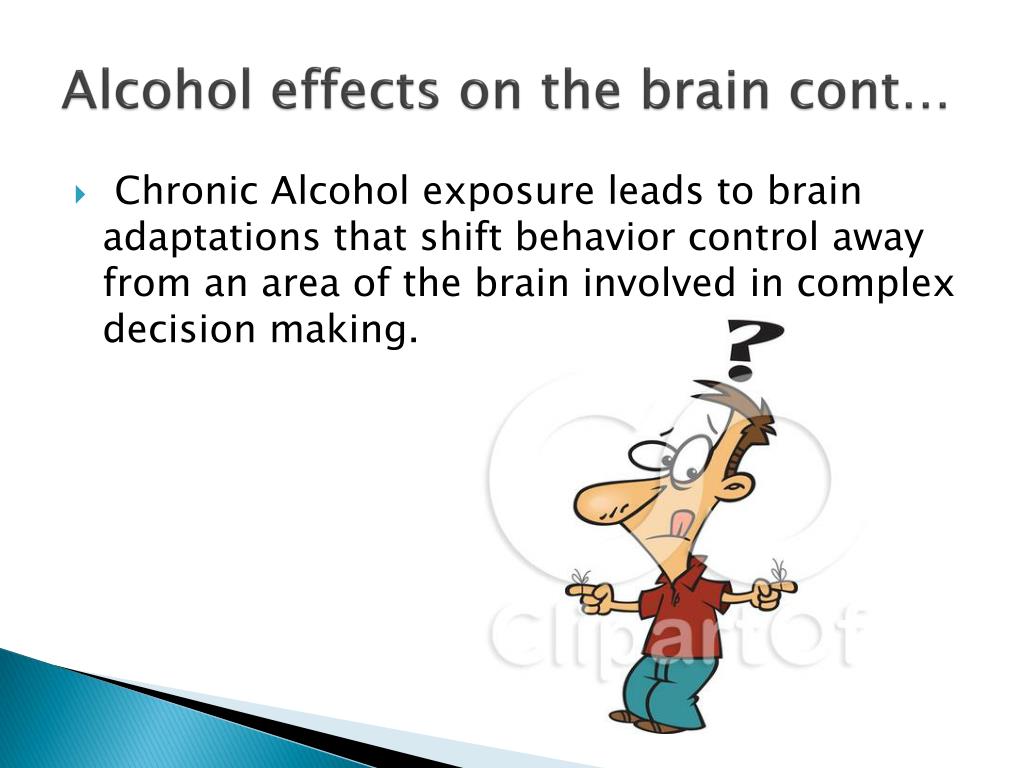 Alcohol effects on the brain cont…

Chronic Alcohol exposure leads to brain adaptations that shift behavior control away from an area of the brain involved in complex decision making.

?

clipartof